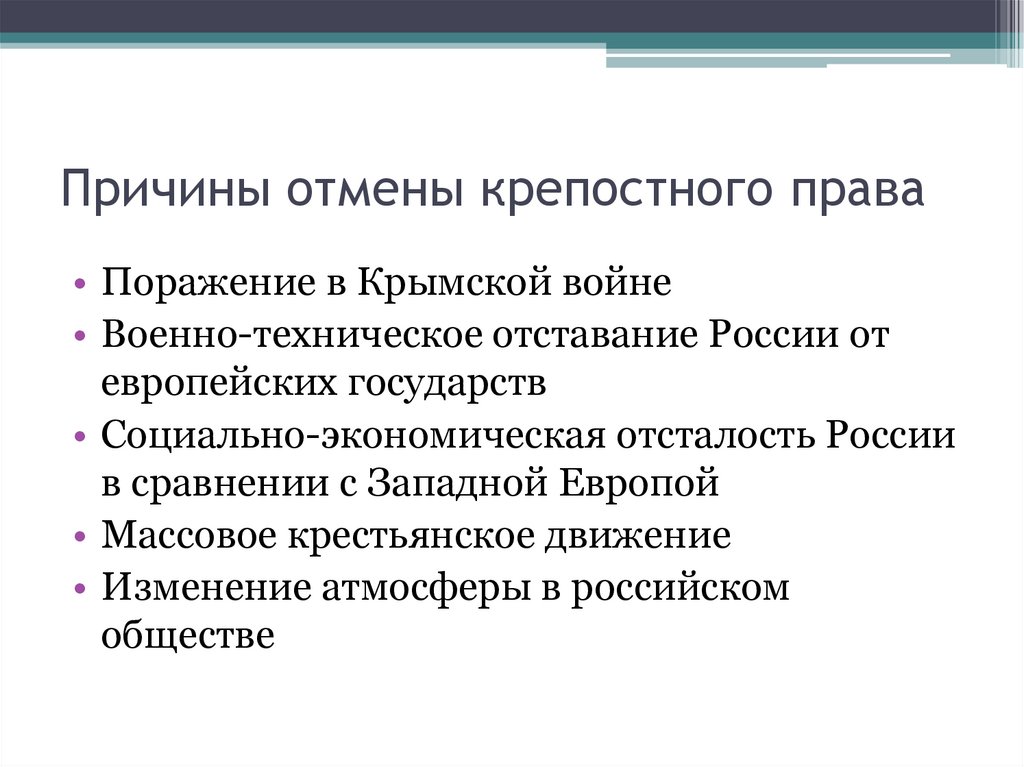 Причины отмены крепостного права

• Поражение в Крымской войне
• Военно-техническое отставание России от европейских государств
• Социально-экономическая отсталость России в сравнении с Западной Европой
• Массовое крестьянское движение
• Изменение атмосферы в российском обществе